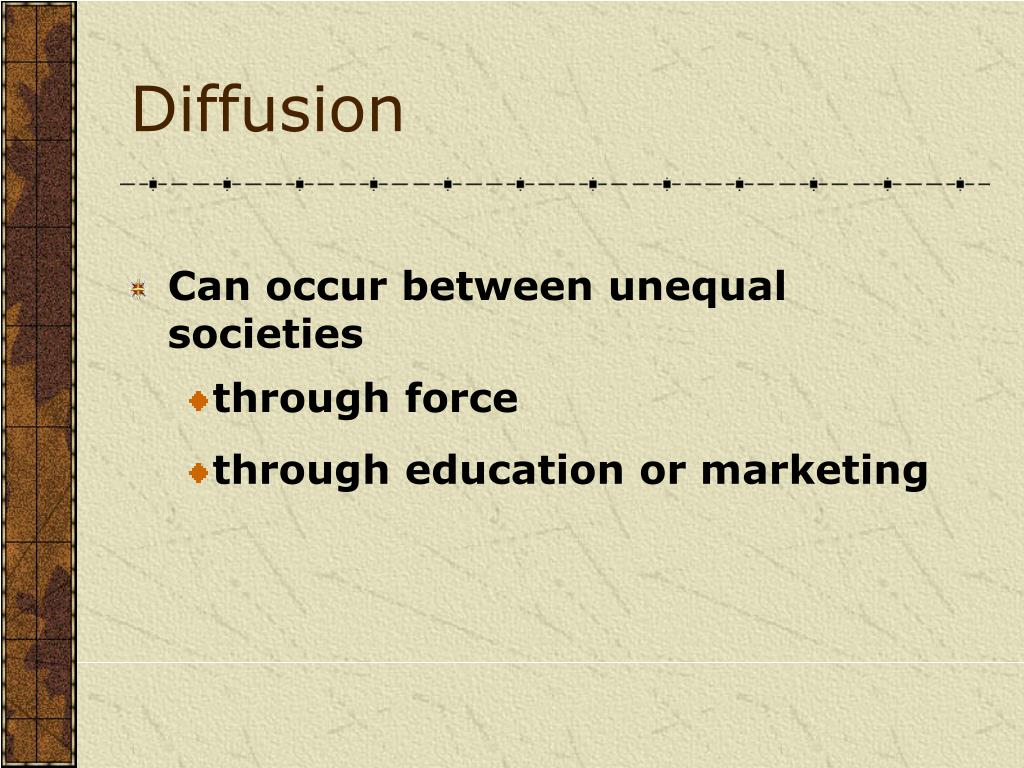 Diffusion

Can occur between unequal societies

through force

through education or marketing